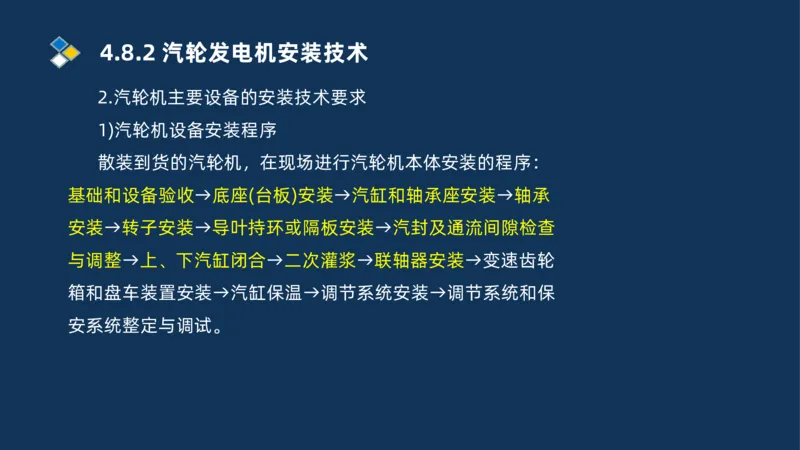 4.8.2 汽轮发电机安装技术

2.汽轮机主要设备的安装技术要求

1)汽轮机设备安装程序

散装到货的汽轮机，在现场进行汽轮机本体安装的程序：基础和设备验收→底座(台板)安装→汽缸和轴承座安装→轴承安装→转子安装→导叶持环或隔板安装→汽封及通流间隙检查与调整→上、下汽缸闭合→二次灌浆→联轴器安装→变速齿轮箱和盘车装置安装→汽缸保温→调节系统安装→调节系统和保安系统整定与调试。